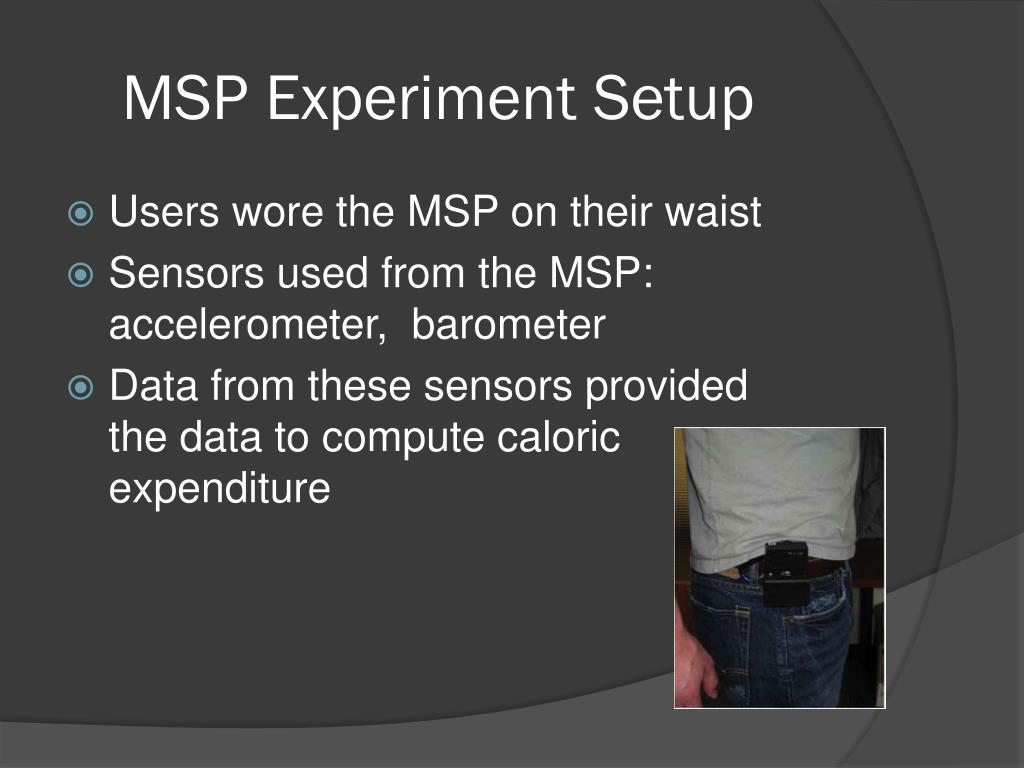 MSP Experiment Setup

Users wore the MSP on their waist

Sensors used from the MSP: accelerometer, barometer

Data from these sensors provided the data to compute caloric expenditure